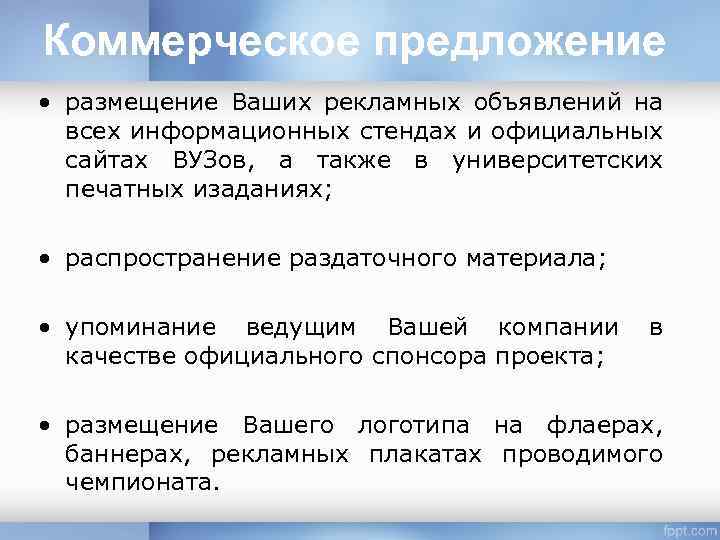 Коммерческое предложение

• размещение Ваших рекламных объявлений на всех информационных стендах и официальных сайтах ВУЗов, а также в университетских печатных изаданиях;

• распространение раздаточного материала;

• упоминание ведущим Вашей компании в качестве официального спонсора проекта;

• размещение Вашего логотипа на флаерах, баннерах, рекламных плакатах проводимого чемпионата.

fppt.com